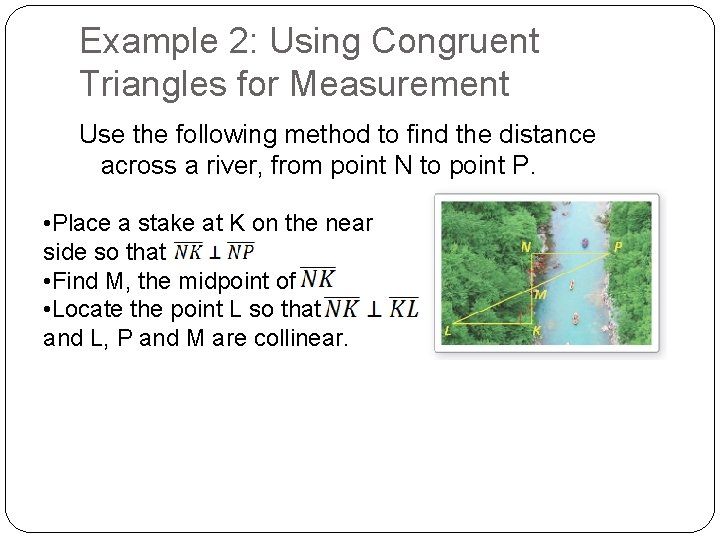 Example 2: Using Congruent Triangles for Measurement

Use the following method to find the distance across a river, from point N to point P.

•Place a stake at K on the near side so that $\overline{NK} \perp \overline{NP}$
•Find M, the midpoint of $\overline{NK}$
•Locate the point L so that $\overline{NK} \perp \overline{KL}$ and L, P and M are collinear.

N
P
M
L
K